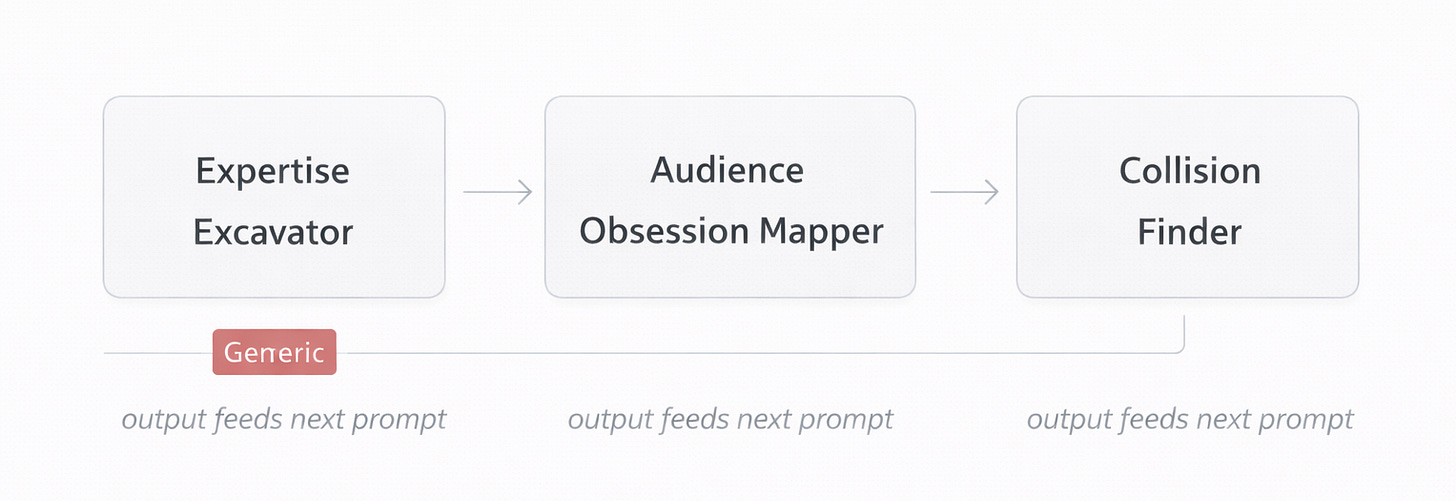 Expertise Excavator

Audience Obsession Mapper

Collision Finder

Generic

output feeds next prompt

output feeds next prompt

output feeds next prompt